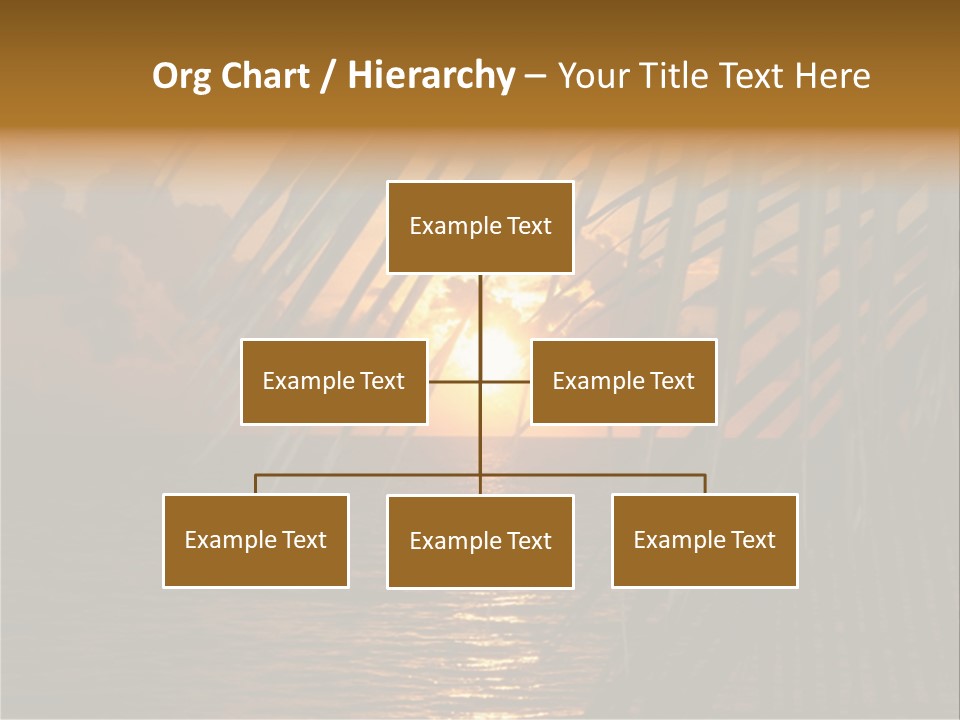 Org Chart / Hierarchy – Your Title Text Here

Example Text

Example Text

Example Text

Example Text

Example Text

Example Text